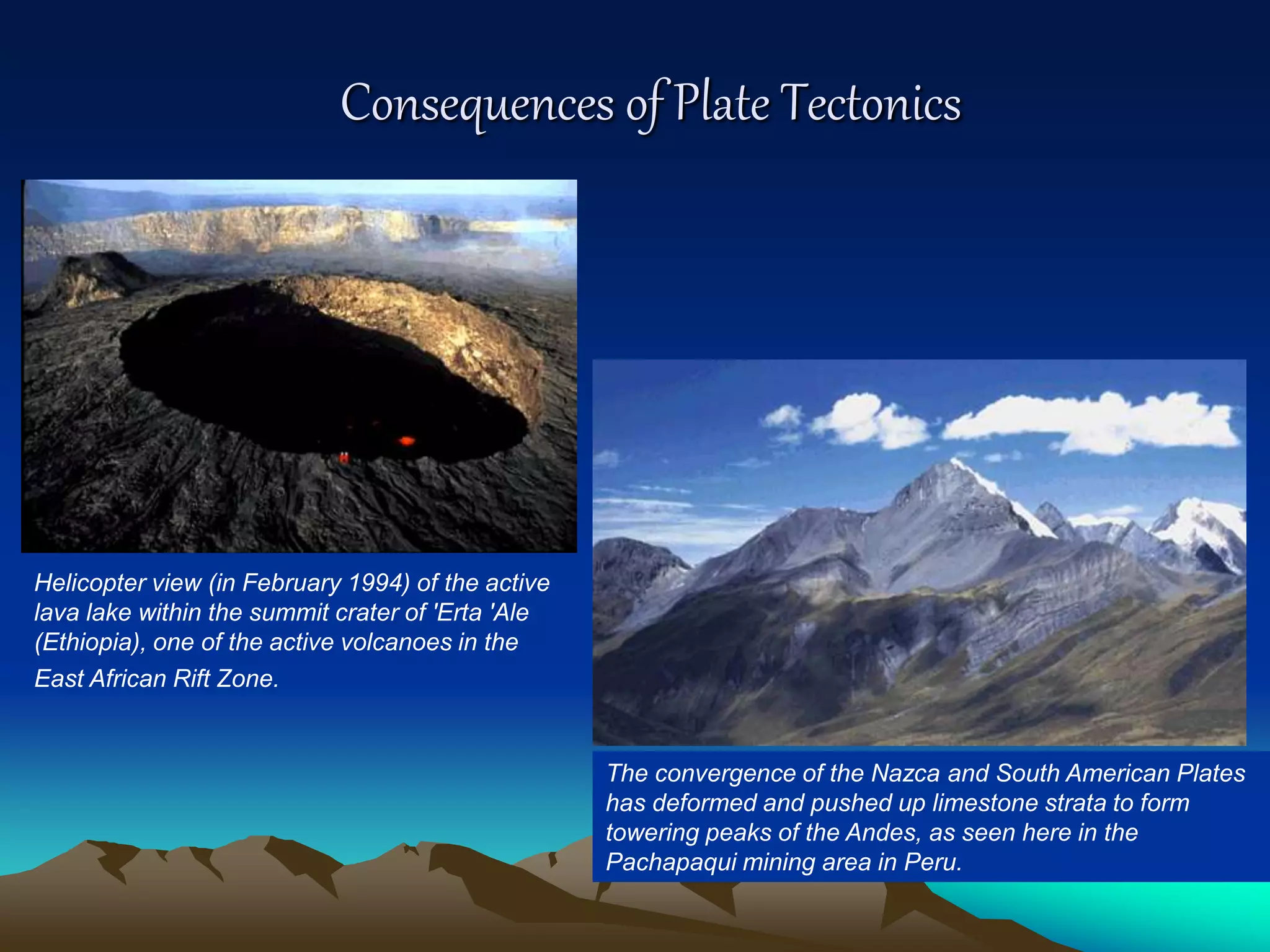 Consequences of Plate Tectonics

Helicopter view (in February 1994) of the active lava lake within the summit crater of 'Erta 'Ale (Ethiopia), one of the active volcanoes in the East African Rift Zone.

The convergence of the Nazca and South American Plates has deformed and pushed up limestone strata to form towering peaks of the Andes, as seen here in the Pachapaqui mining area in Peru.